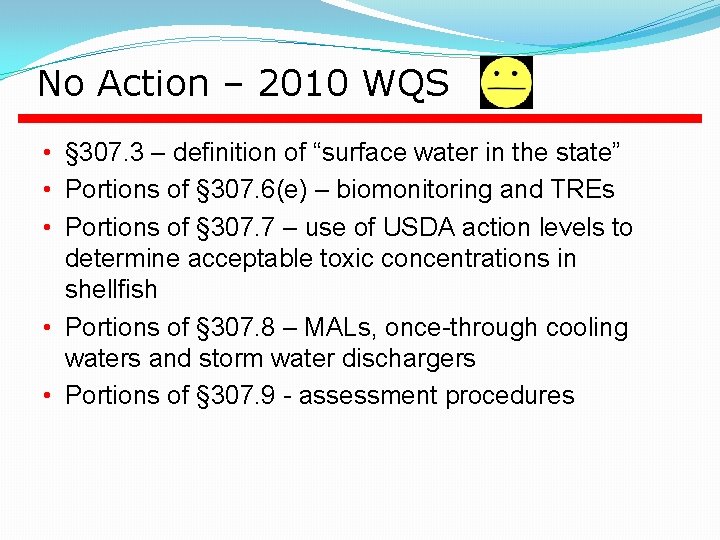 No Action – 2010 WQS

• §307.3 – definition of “surface water in the state”
• Portions of §307.6(e) – biomonitoring and TREs
• Portions of §307.7 – use of USDA action levels to determine acceptable toxic concentrations in shellfish
• Portions of §307.8 – MALs, once-through cooling waters and storm water dischargers
• Portions of §307.9 - assessment procedures